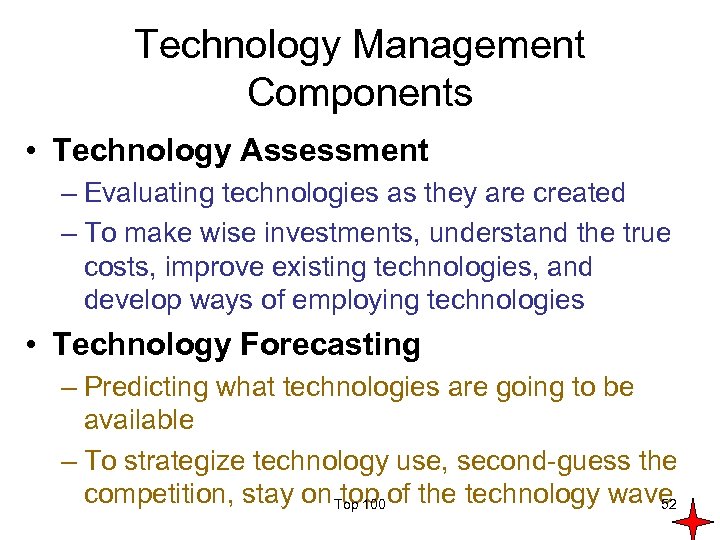 Technology Management Components

• Technology Assessment
– Evaluating technologies as they are created
– To make wise investments, understand the true costs, improve existing technologies, and develop ways of employing technologies

• Technology Forecasting
– Predicting what technologies are going to be available
– To strategize technology use, second-guess the competition, stay on top of the technology wave

Top 100

52